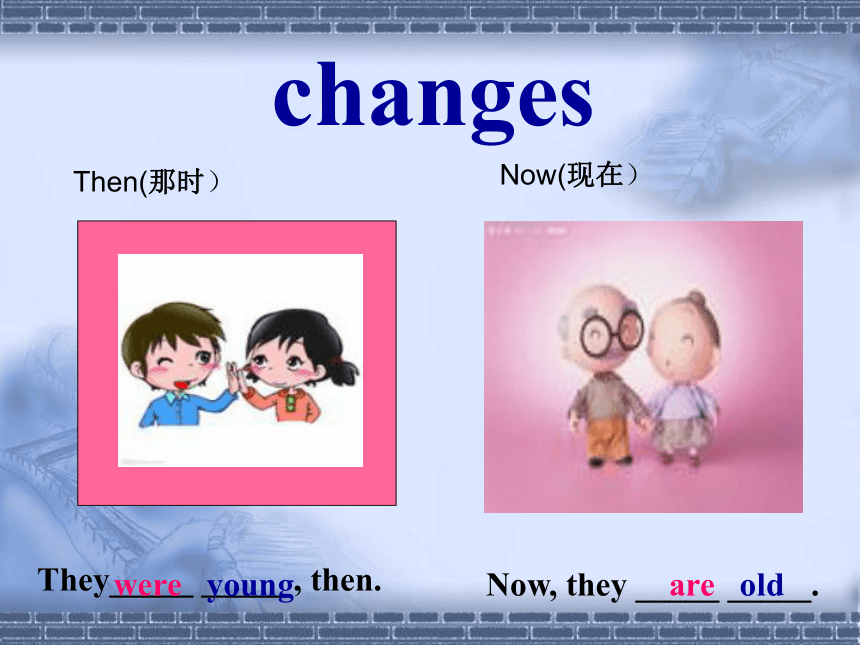 changes

Then(那时）

Now(现在）

They were young, then.

Now, they are old.